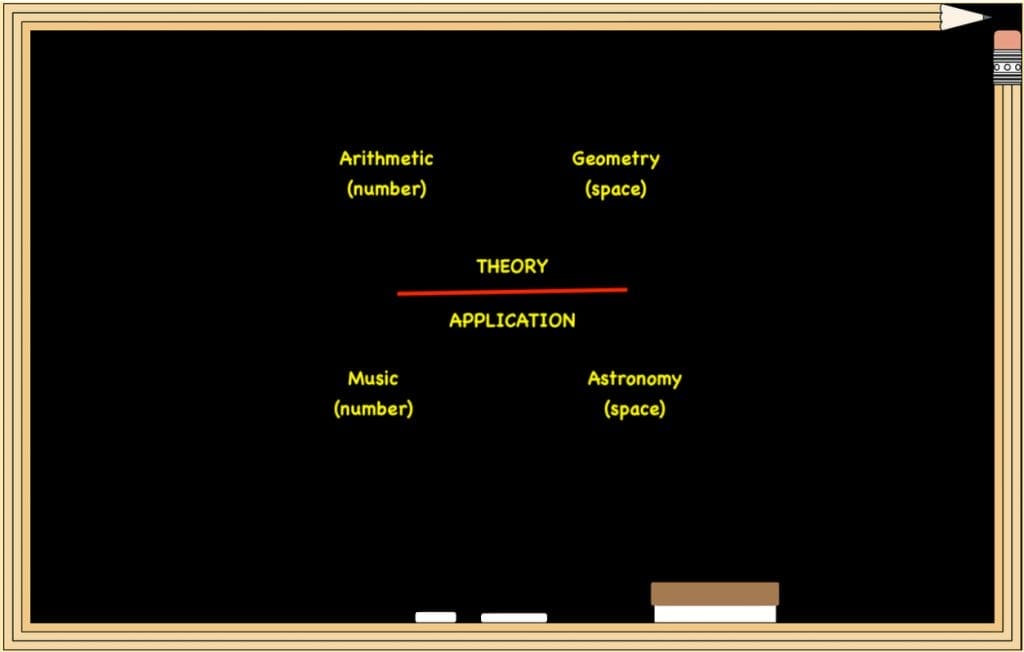 Arithmetic
(number)

Geometry
(space)

THEORY

APPLICATION

Music
(number)

Astronomy
(space)